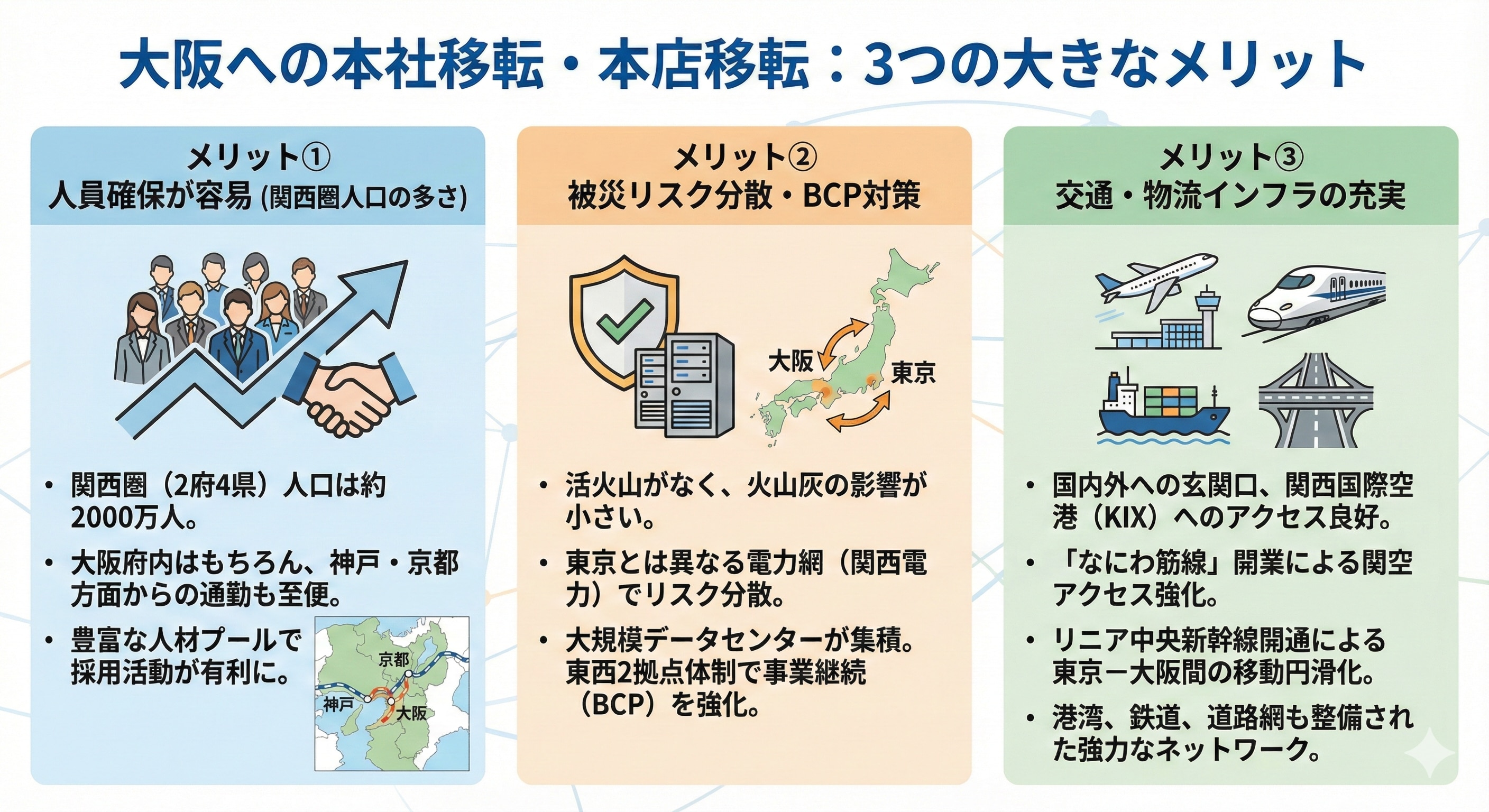 大阪への本社移転・本店移転：3つの大きなメリット

メリット①
人員確保が容易 (関西圏人口の多さ)

• 関西圏（2府4県）人口は約2000万人。
• 大阪府内はもちろん、神戸・京都方面からの通勤も至便。
• 豊富な人材プールで採用活動が有利に。

京都
神戸
大阪

メリット②
被災リスク分散・BCP対策

大阪
東京

• 活火山がなく、火山灰の影響が小さい。
• 東京とは異なる電力網（関西電力）でリスク分散。
• 大規模データセンターが集積。東西2拠点体制で事業継続（BCP）を強化。

メリット③
交通・物流インフラの充実

• 国内外への玄関口、関西国際空港（KIX）へのアクセス良好。
• 「なにわ筋線」開業による関空アクセス強化。
• リニア中央新幹線開通による東京ー大阪間の移動円滑化。
• 港湾、鉄道、道路網も整備された強力なネットワーク。